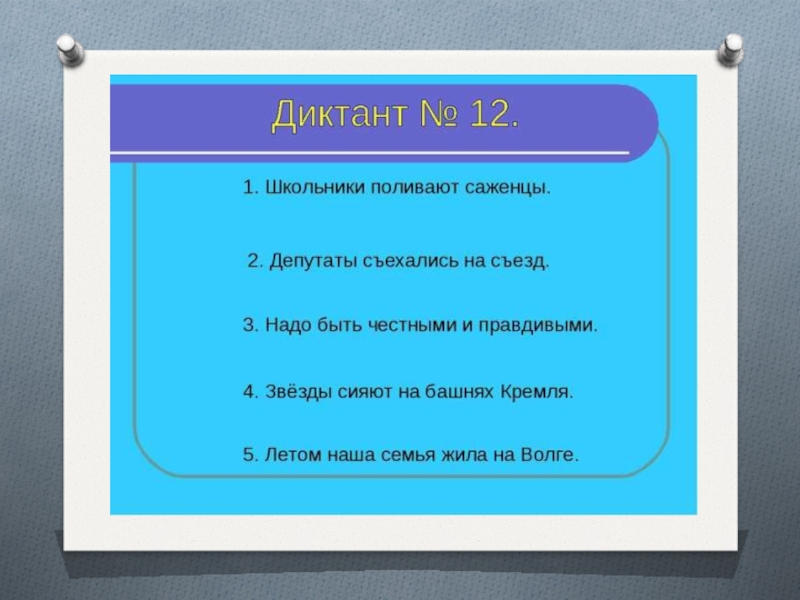 Диктант № 12.

1. Школьники поливают саженцы.

2. Депутаты съехались на съезд.

3. Надо быть честными и правдивыми.

4. Звёзды сияют на башнях Кремля.

5. Летом наша семья жила на Волге.